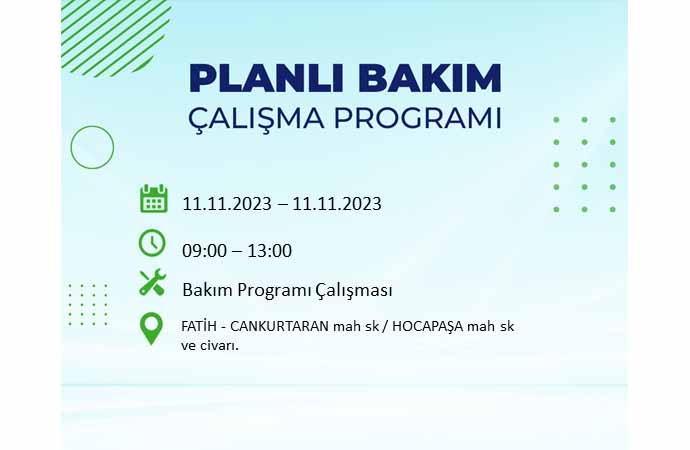 PLANLI BAKIM
ÇALIŞMA PROGRAMI

11.11.2023 – 11.11.2023

09:00 – 13:00

Bakım Programı Çalışması

FATİH - CANKURTARAN mah sk / HOCAPAŞA mah sk ve civarı.